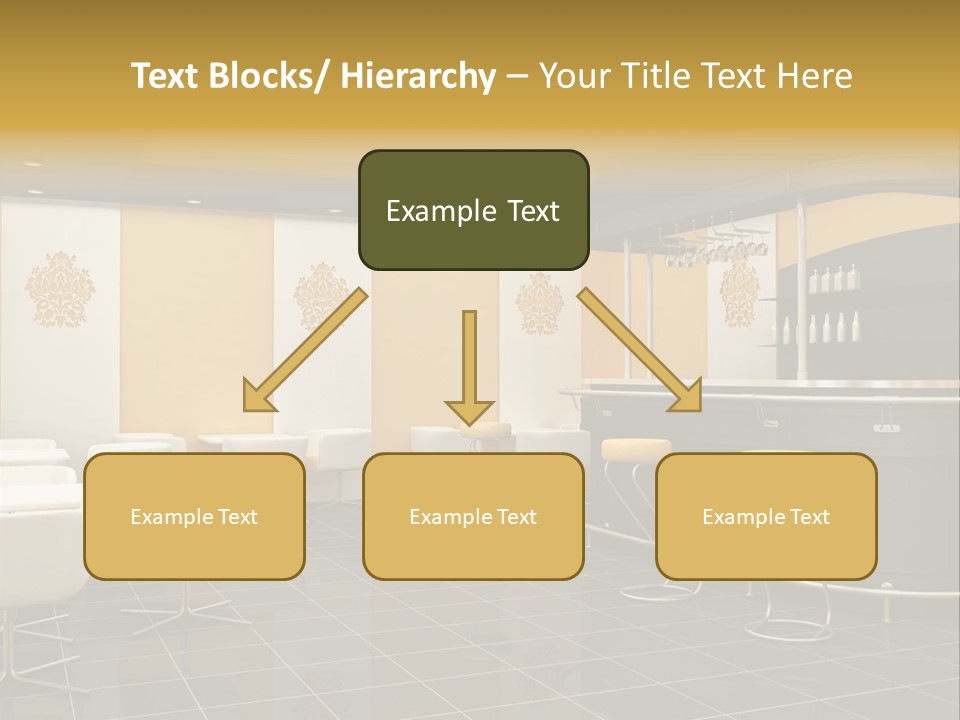 Text Blocks/ Hierarchy – Your Title Text Here

Example Text

Example Text

Example Text

Example Text